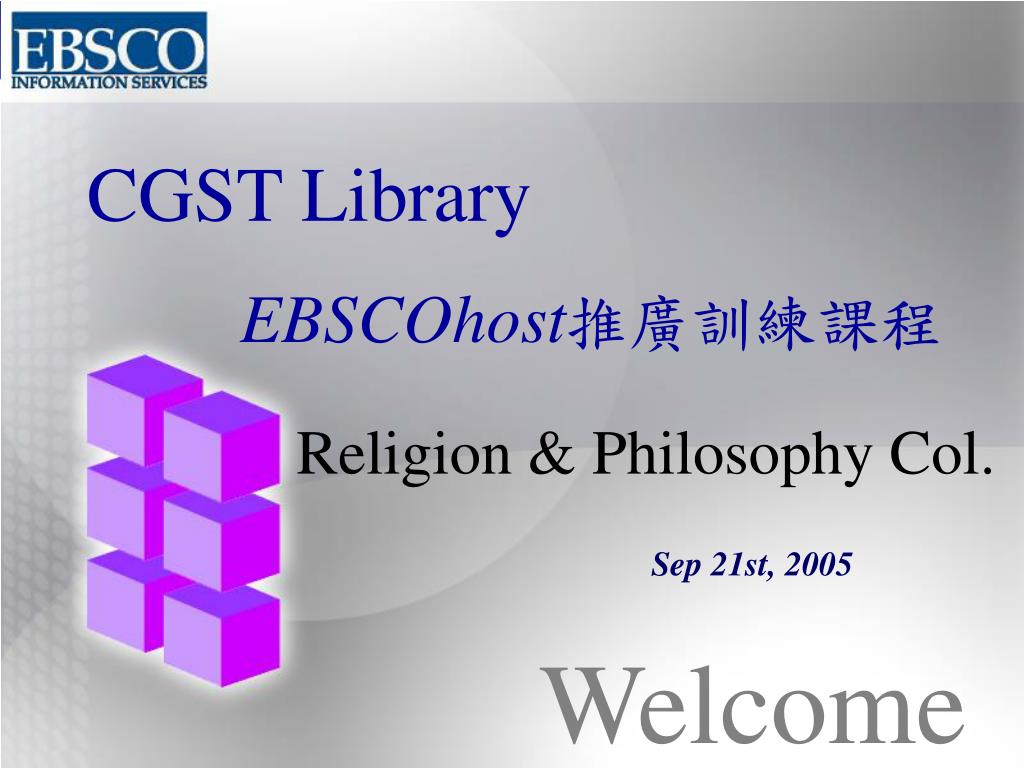 EBSCO
INFORMATION SERVICES

CGST Library

EBSCOhost推廣訓練課程

Religion & Philosophy Col.

Sep 21st, 2005

Welcome